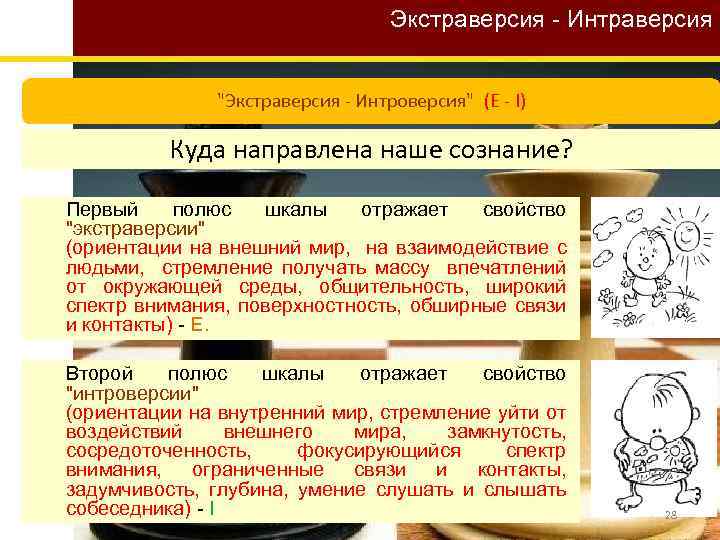 Экстраверсия - Интраверсия

"Экстраверсия - Интроверсия" (E - I)

Куда направлена наше сознание?

Первый полюс шкалы отражает свойство "экстраверсии" (ориентации на внешний мир, на взаимодействие с людьми, стремление получать массу впечатлений от окружающей среды, общительность, широкий спектр внимания, поверхностность, обширные связи и контакты) - E.

Второй полюс шкалы отражает свойство "интроверсии" (ориентации на внутренний мир, стремление уйти от воздействий внешнего мира, замкнутость, сосредоточенность, фокусирующийся спектр внимания, ограниченные связи и контакты, задумчивость, глубина, умение слушать и слышать собеседника) - I

28